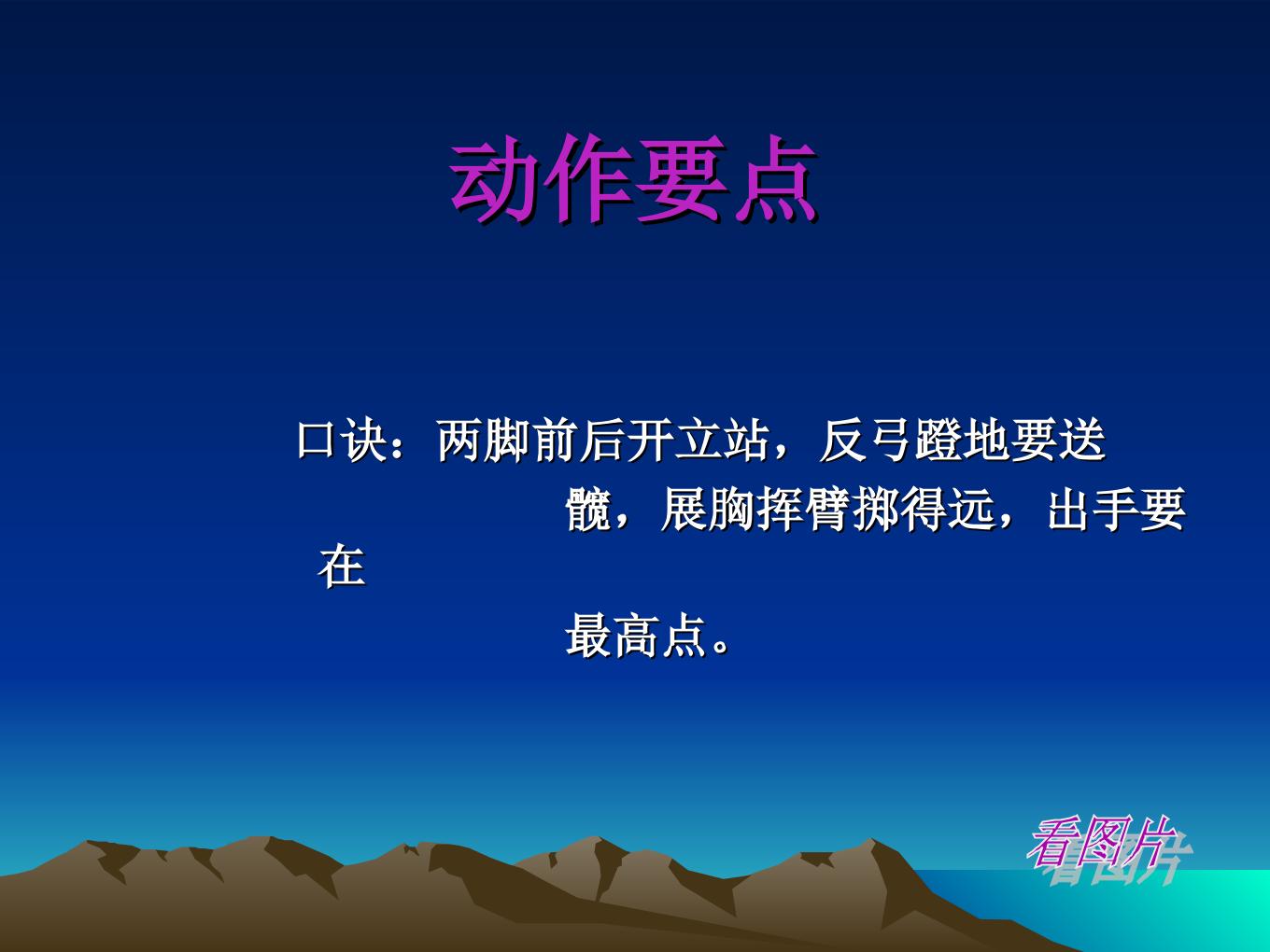 动作要点

口诀：两脚前后开立站，反弓蹬地要送髋，展胸挥臂掷得远，出手要在最高点。

看图片